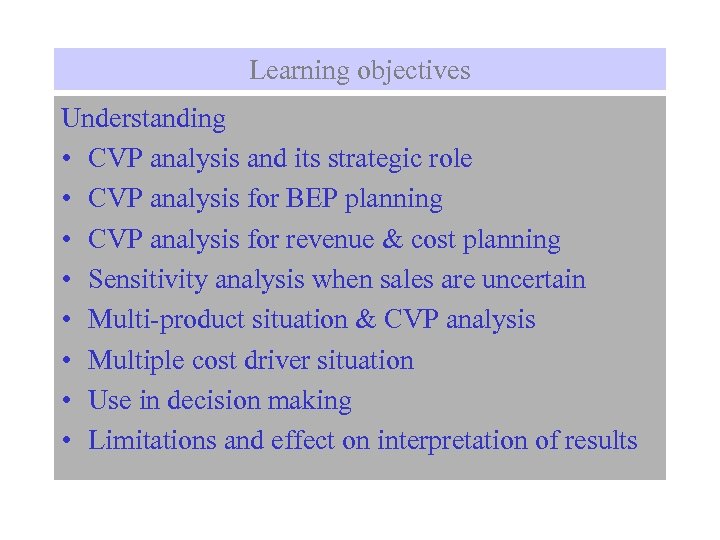 Learning objectives

Understanding
• CVP analysis and its strategic role
• CVP analysis for BEP planning
• CVP analysis for revenue & cost planning
• Sensitivity analysis when sales are uncertain
• Multi-product situation & CVP analysis
• Multiple cost driver situation
• Use in decision making
• Limitations and effect on interpretation of results